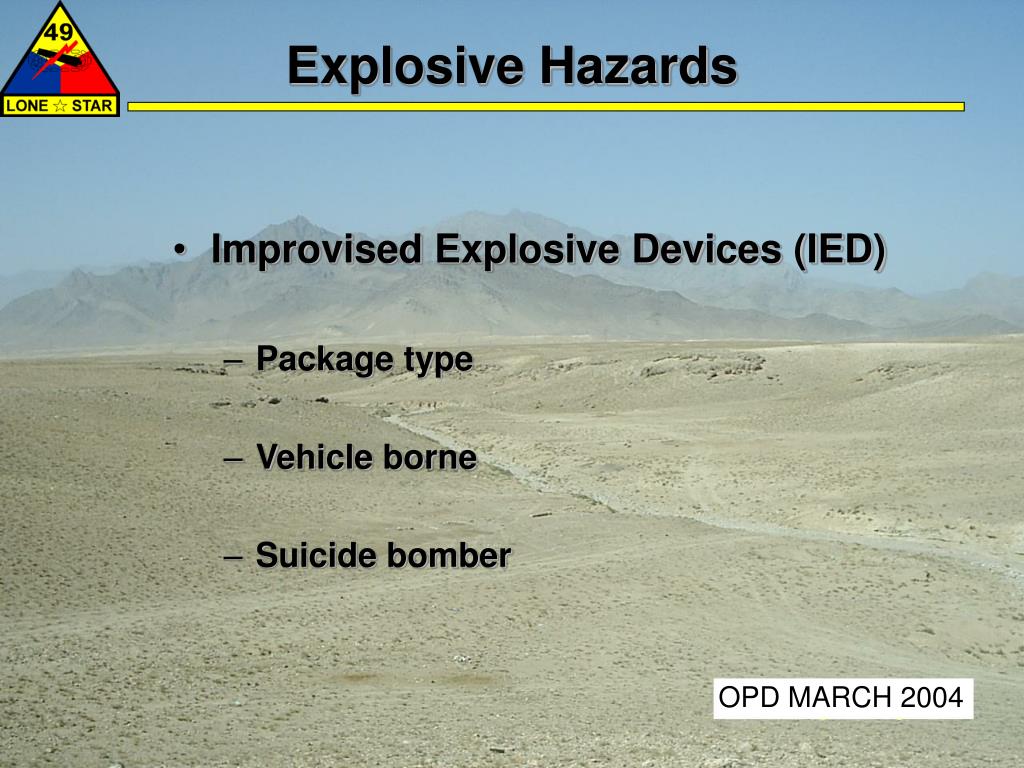 49

LONE ☆ STAR

Explosive Hazards

• Improvised Explosive Devices (IED)

– Package type

– Vehicle borne

– Suicide bomber

OPD MARCH 2004